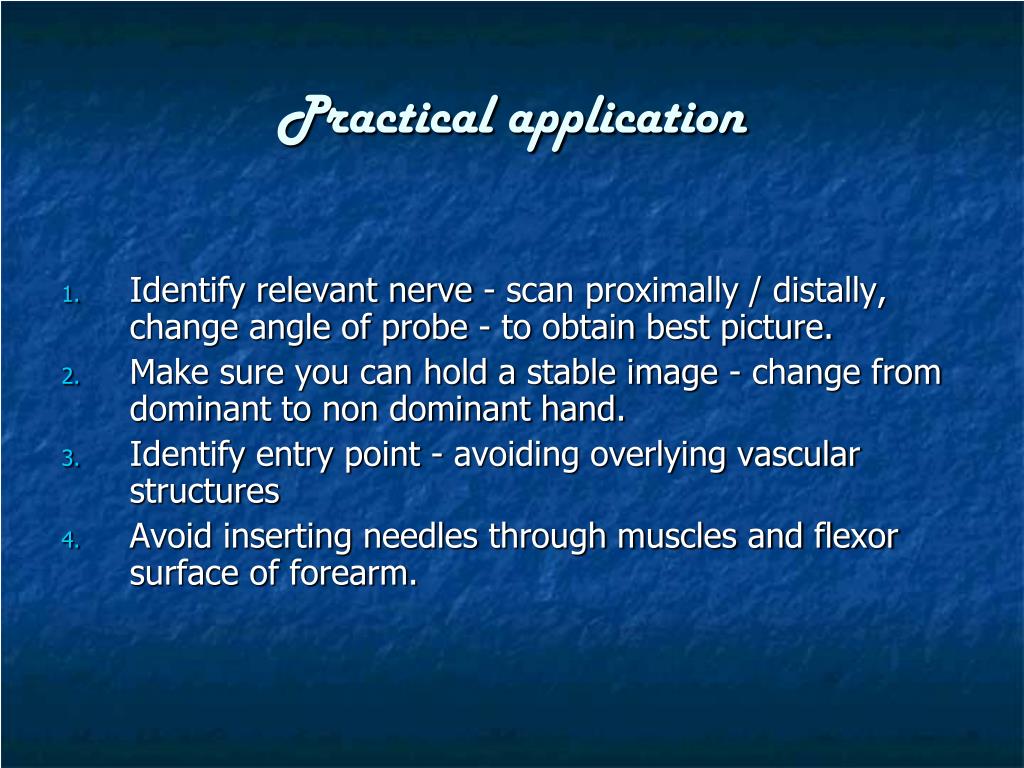 Practical application

1. Identify relevant nerve - scan proximally / distally, change angle of probe - to obtain best picture.
2. Make sure you can hold a stable image - change from dominant to non dominant hand.
3. Identify entry point - avoiding overlying vascular structures
4. Avoid inserting needles through muscles and flexor surface of forearm.